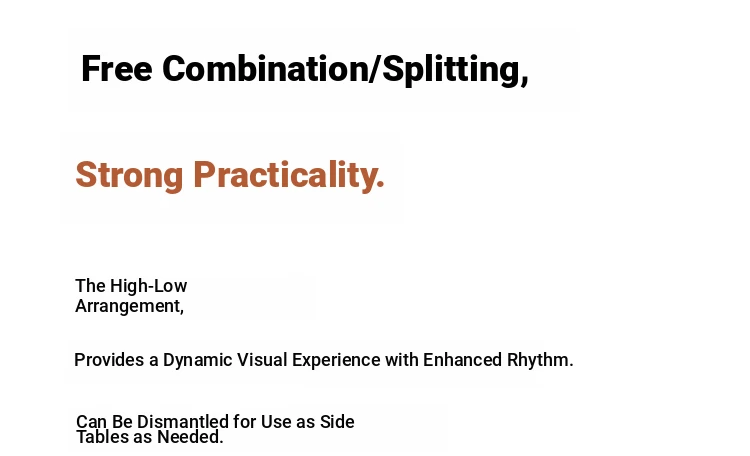 Free Combination/Splitting,

Strong Practicality.

The High-Low Arrangement,

Provides a Dynamic Visual Experience with Enhanced Rhythm.

Can Be Dismantled for Use as Side Tables as Needed.